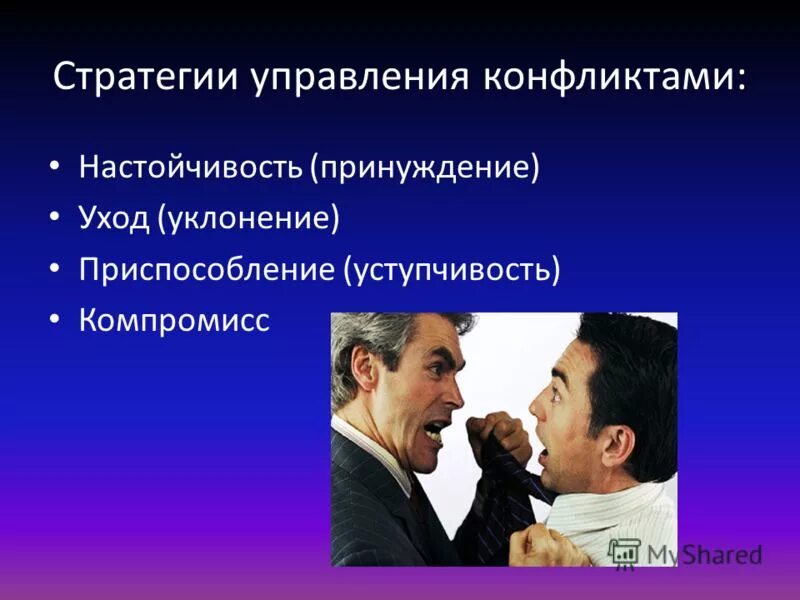 Стратегии управления конфликтами:

• Настойчивость (принуждение)
• Уход (уклонение)
• Приспособление (уступчивость)
• Компромисс

MyShared